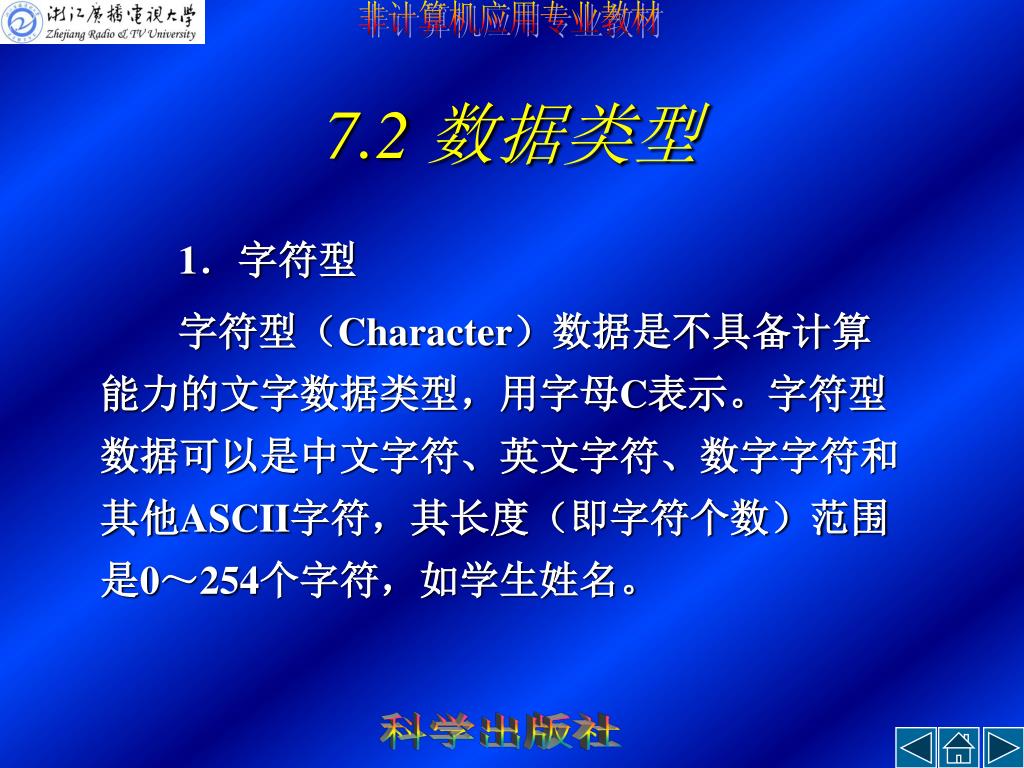 浙江广播电视大学
Zhejiang Radio & TV University

非计算机应用专业教材

7.2 数据类型

1．字符型

字符型（Character）数据是不具备计算能力的文字数据类型，用字母C表示。字符型数据可以是中文字符、英文字符、数字字符和其他ASCII字符，其长度（即字符个数）范围是0～254个字符，如学生姓名。

科学出版社